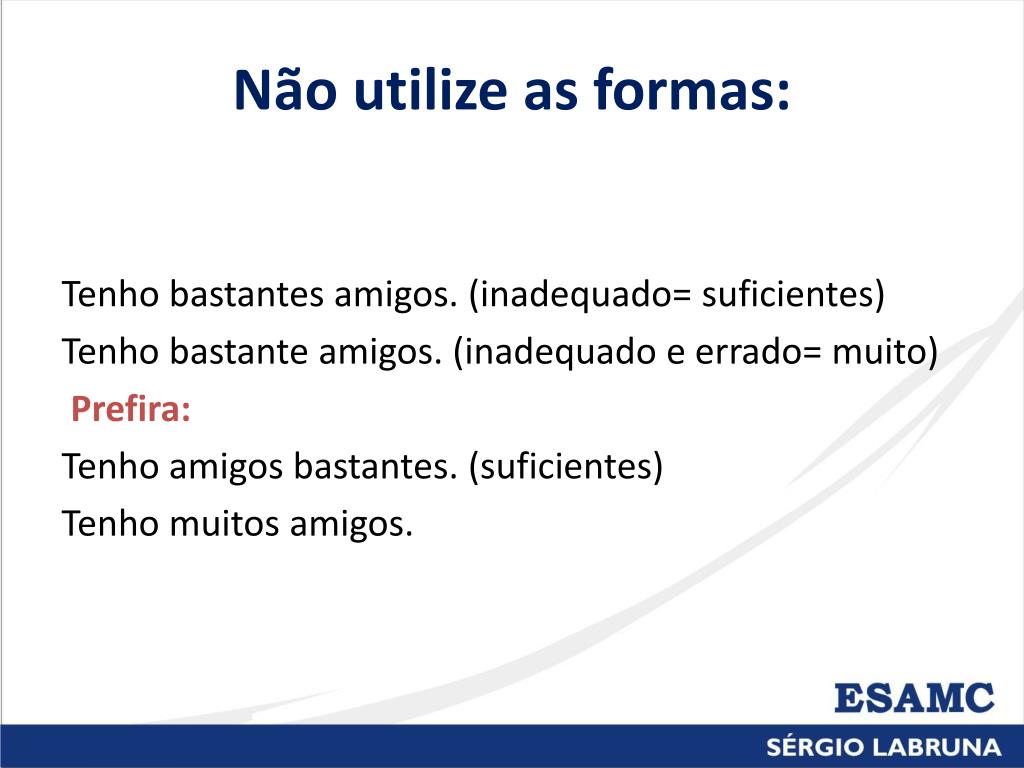 Não utilize as formas:

Tenho bastantes amigos. (inadequado= suficientes)
Tenho bastante amigos. (inadequado e errado= muito)
Prefira:
Tenho amigos bastantes. (suficientes)
Tenho muitos amigos.

ESAMC

SÉRGIO LABRUNA